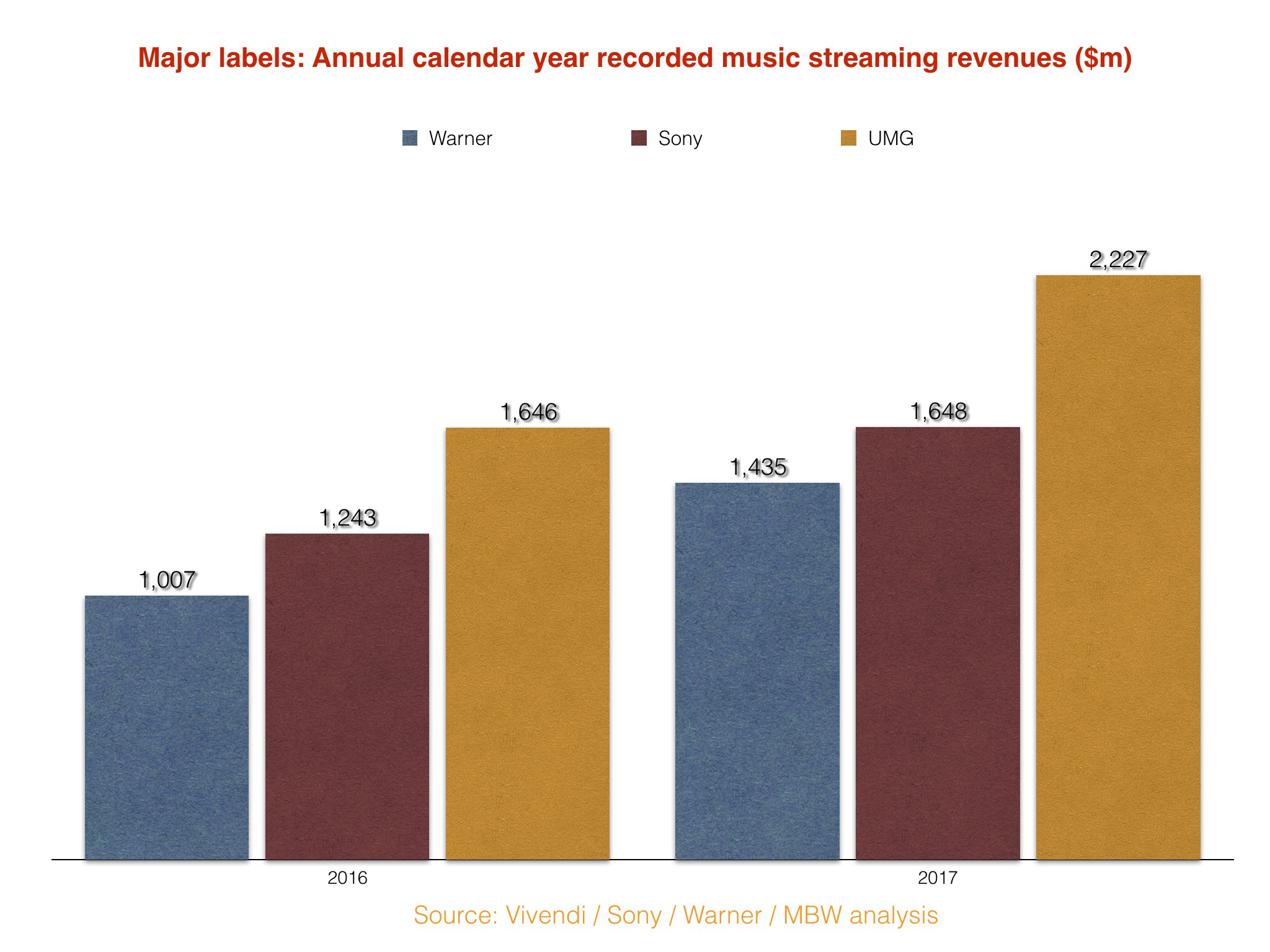 Major labels: Annual calendar year recorded music streaming revenues ($m)

Warner Sony UMG

1,007
1,243
1,646
1,435
1,648
2,227

2016
2017

Source: Vivendi / Sony / Warner / MBW analysis